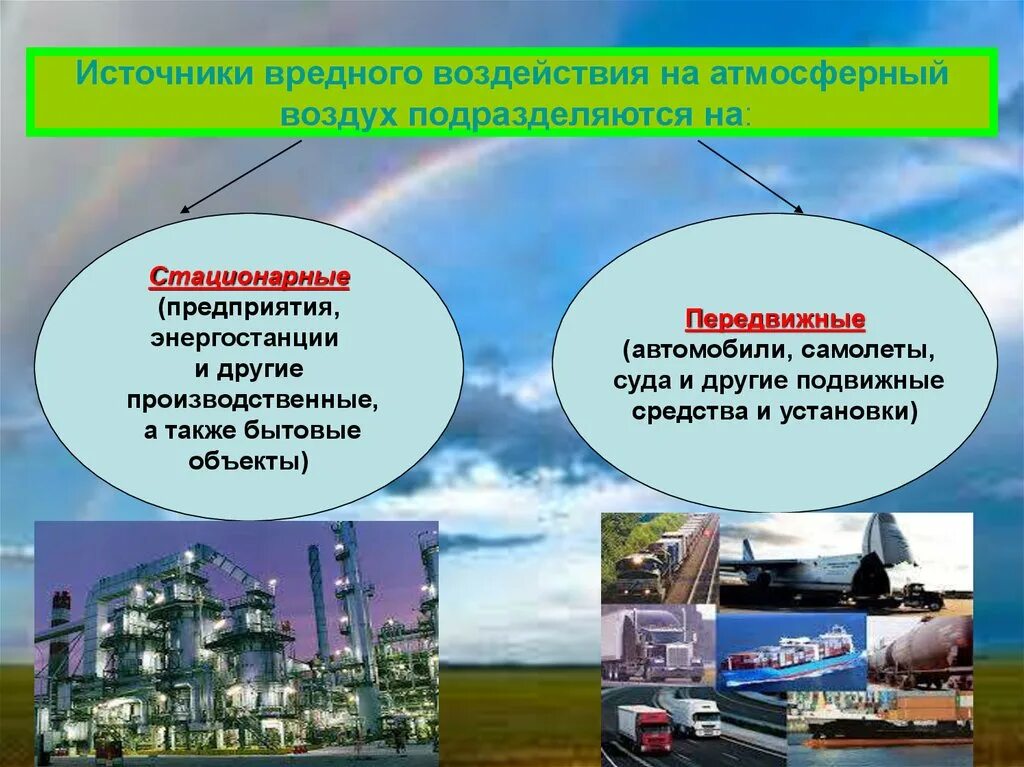 Источники вредного воздействия на атмосферный воздух подразделяются на:

Стационарные (предприятия, энергостанции и другие производственные, а также бытовые объекты)

Передвижные (автомобили, самолеты, суда и другие подвижные средства и установки)